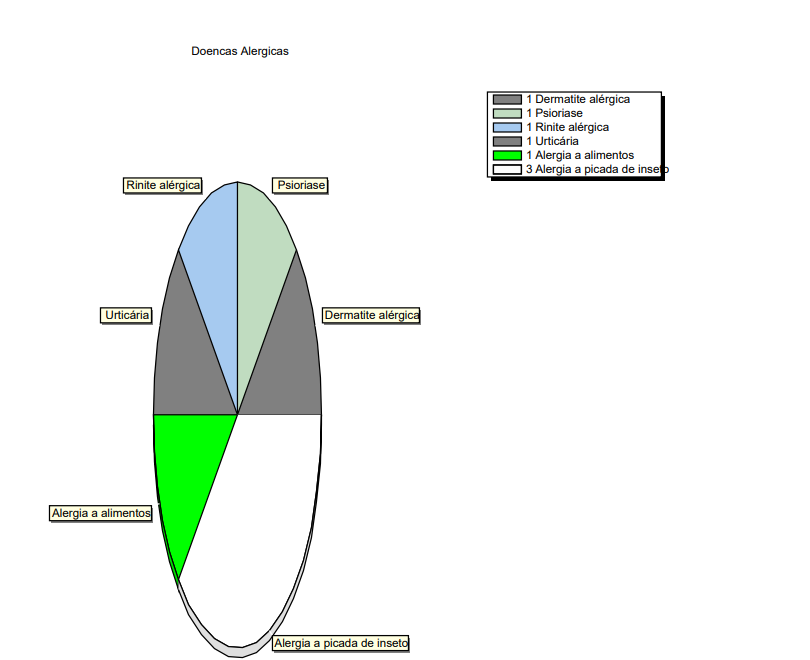 Doencas Alergicas

1 Dermatite alérgica
1 Psioriase
1 Rinite alérgica
1 Urticária
1 Alergia a alimentos
3 Alergia a picada de inseto

Rinite alérgica
Psioriase
Urticária
Dermatite alérgica
Alergia a alimentos
Alergia a picada de inseto